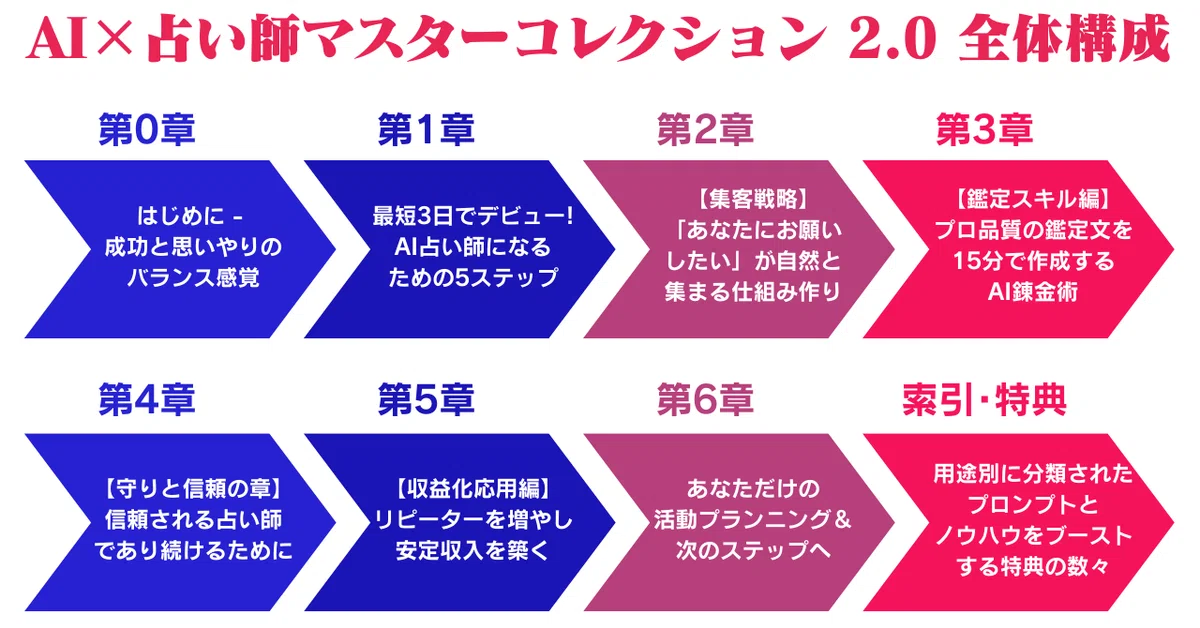 AI×占い師マスターコレクション 2.0 全体構成

第0章

はじめに - 成功と思いやりのバランス感覚

第1章

最短3日でデビュー! AI占い師になるための5ステップ

第2章

【集客戦略】「あなたにお願いしたい」が自然と集まる仕組み作り

第3章

【鑑定スキル編】プロ品質の鑑定文を15分で作成するAI錬金術

第4章

【守りと信頼の章】信頼される占い師であり続けるために

第5章

【収益化応用編】リピーターを増やし安定収入を築く

第6章

あなただけの活動プランニング＆次のステップへ

索引・特典

用途別に分類されたプロンプトとノウハウをブーストする特典の数々